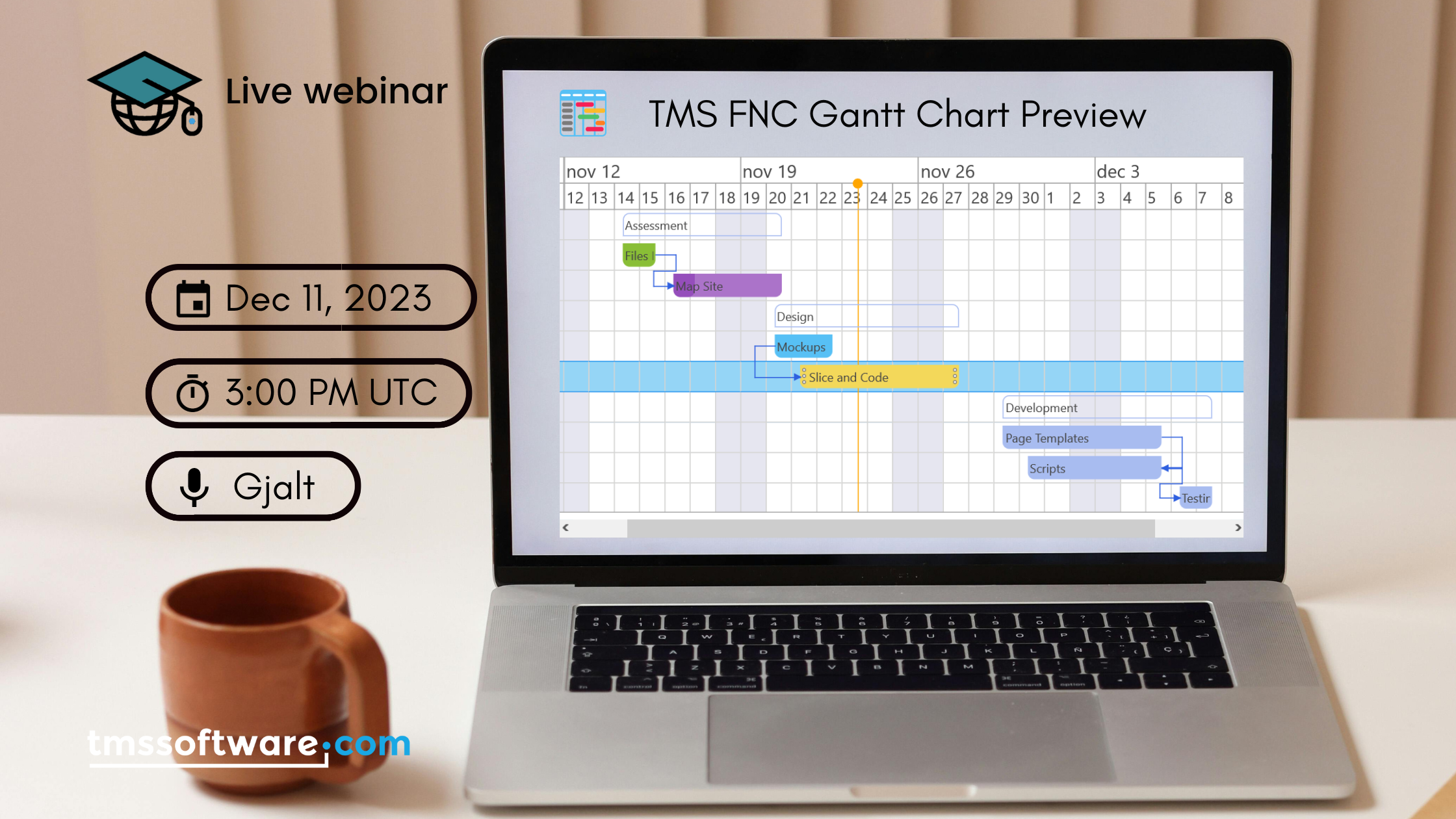 Live webinar

Dec 11, 2023

3:00 PM UTC

Gjalt

tmssoftware.com

TMS FNC Gantt Chart Preview

nov 12 nov 19 nov 26 dec 3

12 13 14 15 16 17 18 19 20 21 22 23 24 25 26 27 28 29 30 1 2 3 4 5 6 7 8

Assessment

Files

Map Site

Design

Mockups

Slice and Code

Development

Page Templates

Scripts

Testir